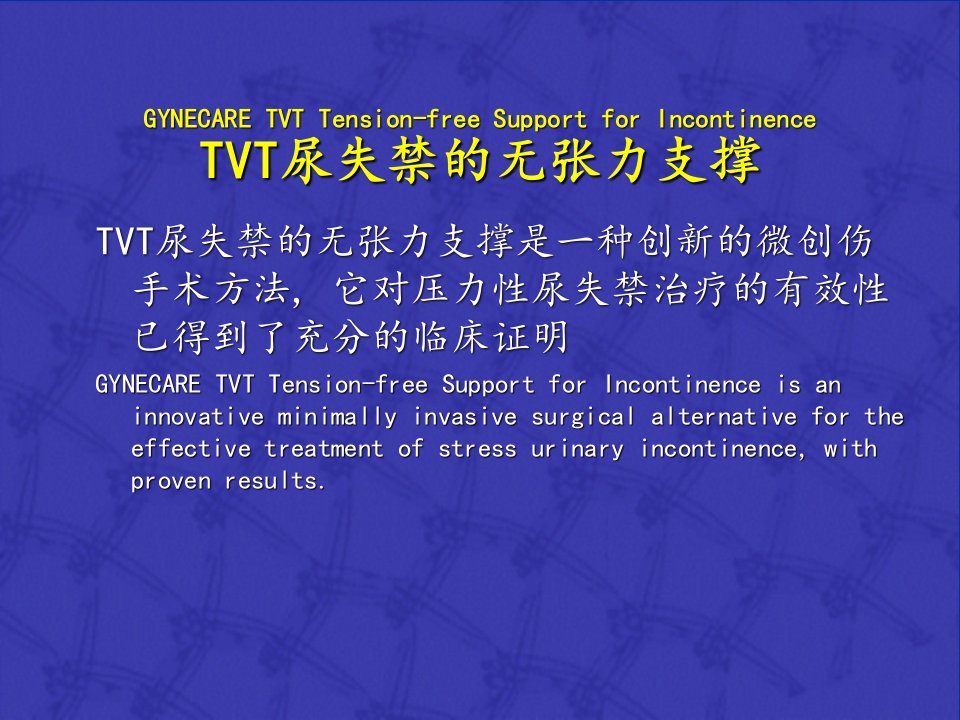 GYNECARE TVT Tension-free Support for Incontinence
TVT尿失禁的无张力支撑

TVT尿失禁的无张力支撑是一种创新的微创伤手术方法，它对压力性尿失禁治疗的有效性已得到了充分的临床证明

GYNECARE TVT Tension-free Support for Incontinence is an innovative minimally invasive surgical alternative for the effective treatment of stress urinary incontinence, with proven results.